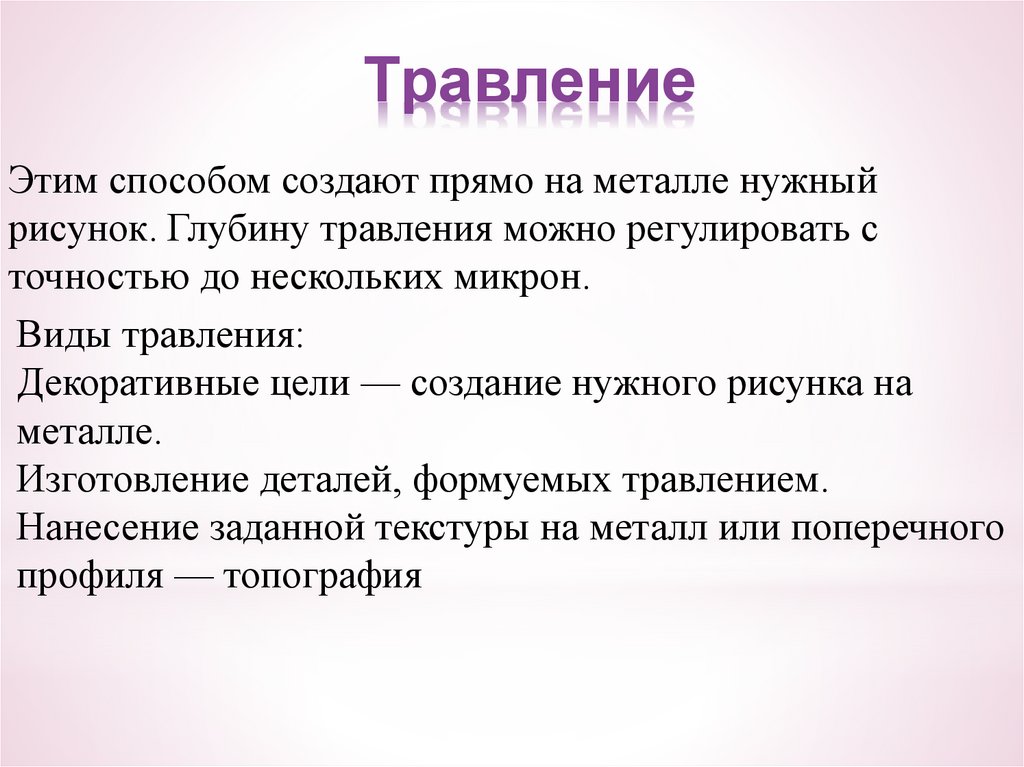 Травление

Этим способом создают прямо на металле нужный рисунок. Глубину травления можно регулировать с точностью до нескольких микрон.

Виды травления:
Декоративные цели — создание нужного рисунка на металле.
Изготовление деталей, формуемых травлением.
Нанесение заданной текстуры на металл или поперечного профиля — топография